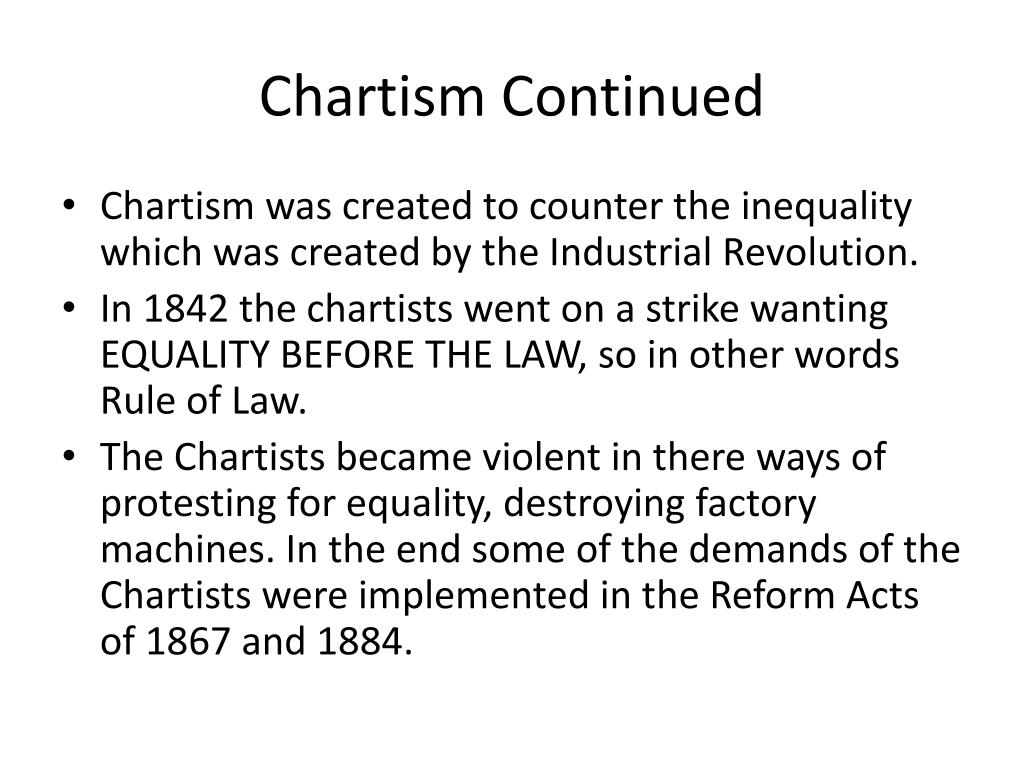 Chartism Continued

• Chartism was created to counter the inequality which was created by the Industrial Revolution.
• In 1842 the chartists went on a strike wanting EQUALITY BEFORE THE LAW, so in other words Rule of Law.
• The Chartists became violent in there ways of protesting for equality, destroying factory machines. In the end some of the demands of the Chartists were implemented in the Reform Acts of 1867 and 1884.